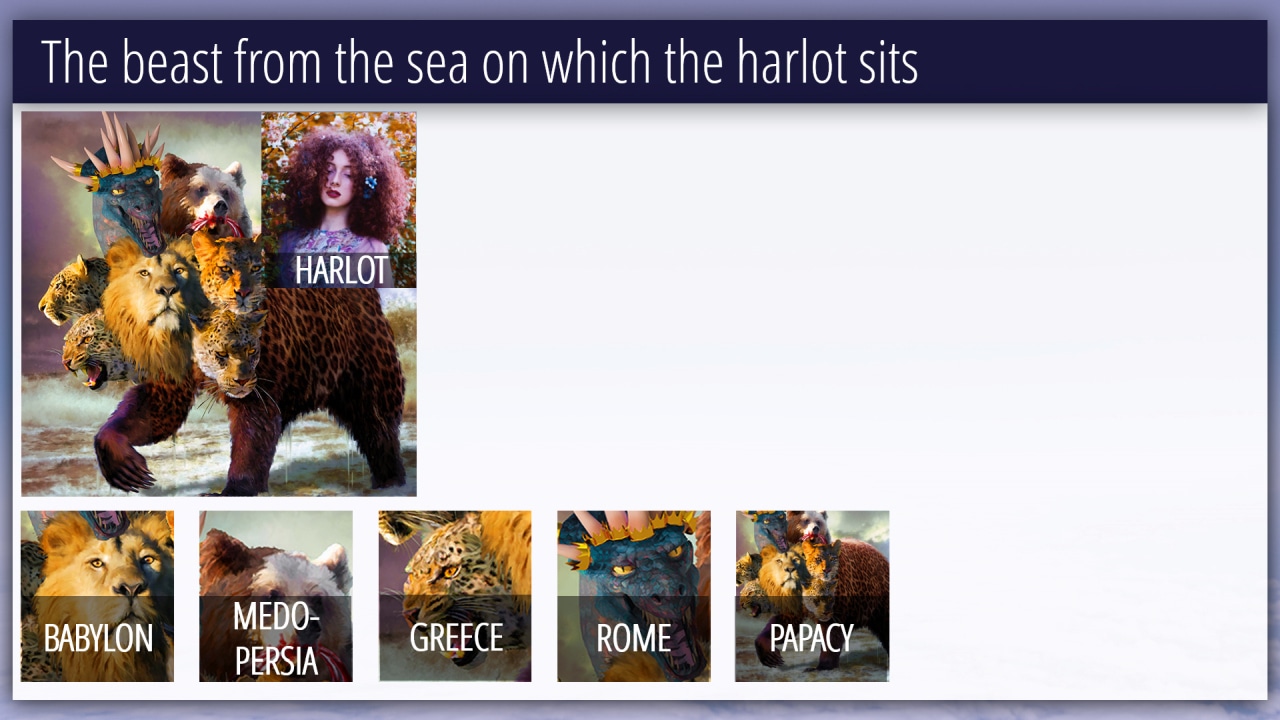 The beast from the sea on which the harlot sits

HARLOT

BABYLON

MEDO-PERSIA

GREECE

ROME

PAPACY